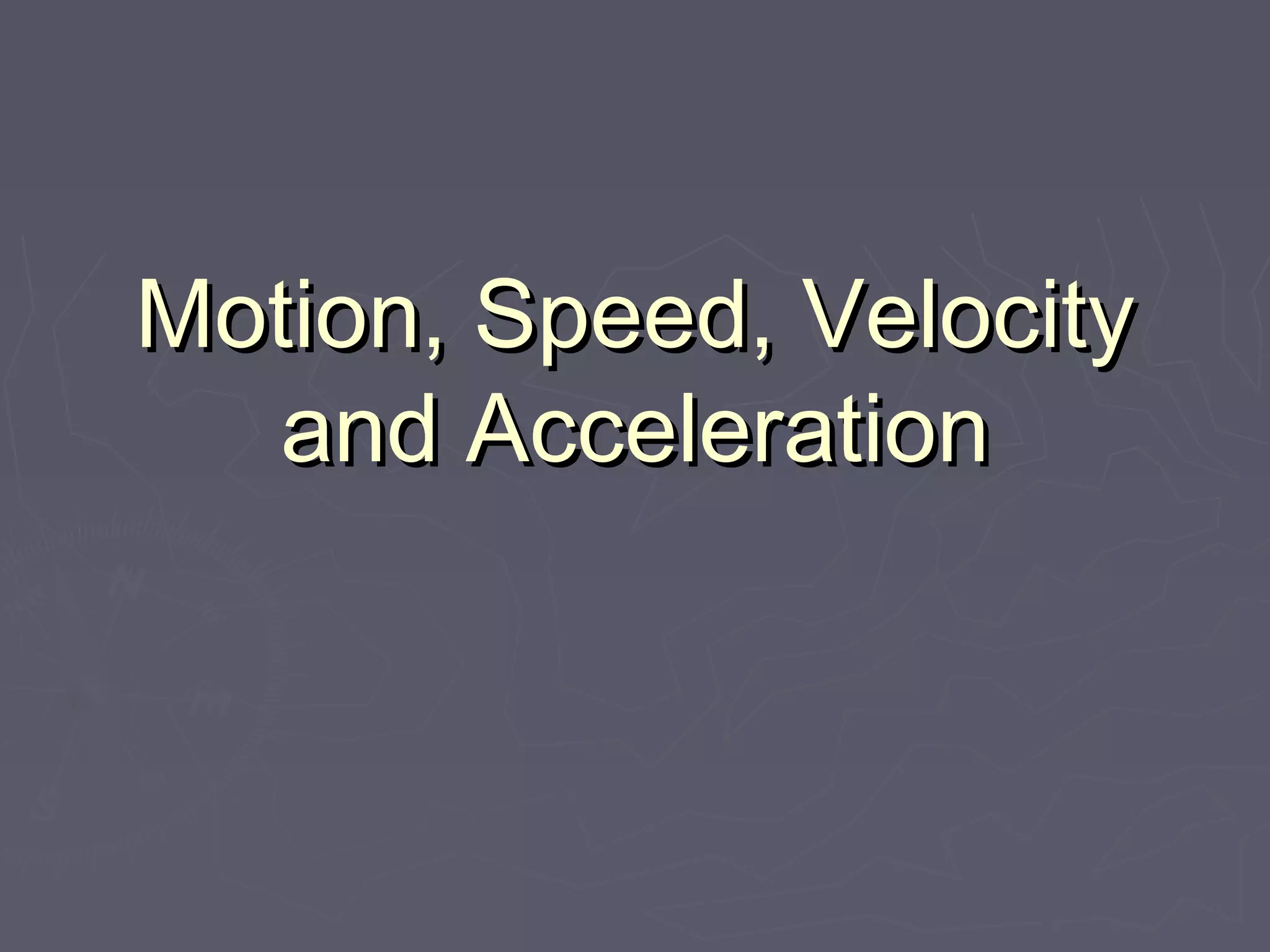 Motion, Speed, Velocity and Acceleration